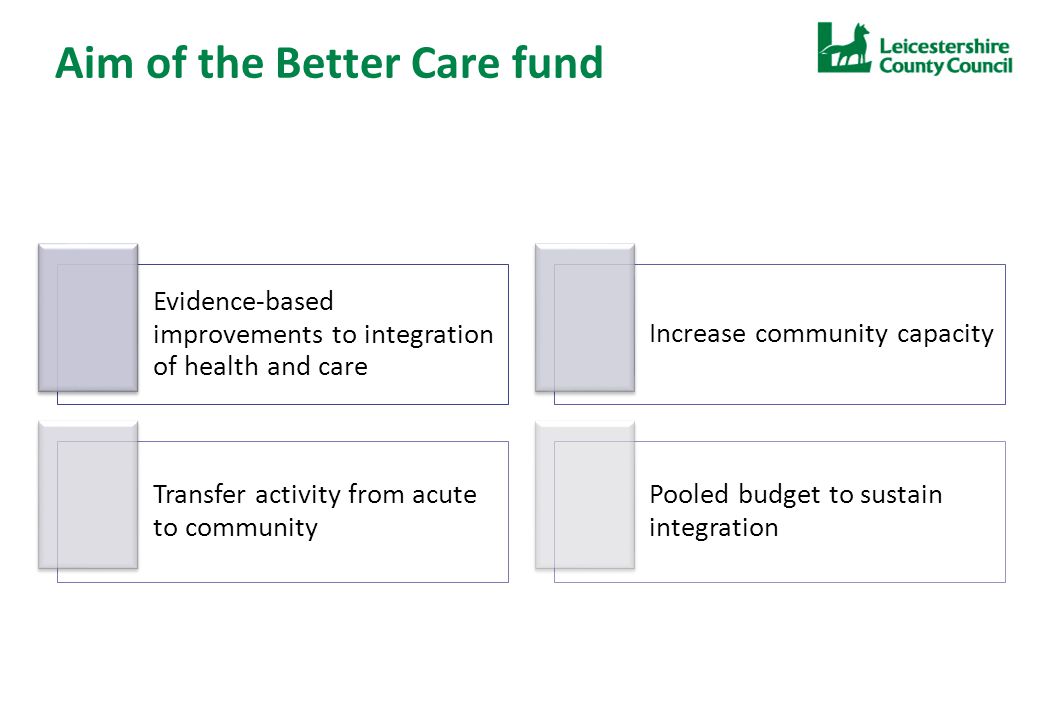 Aim of the Better Care fund

Leicestershire County Council

Evidence-based improvements to integration of health and care

Increase community capacity

Transfer activity from acute to community

Pooled budget to sustain integration